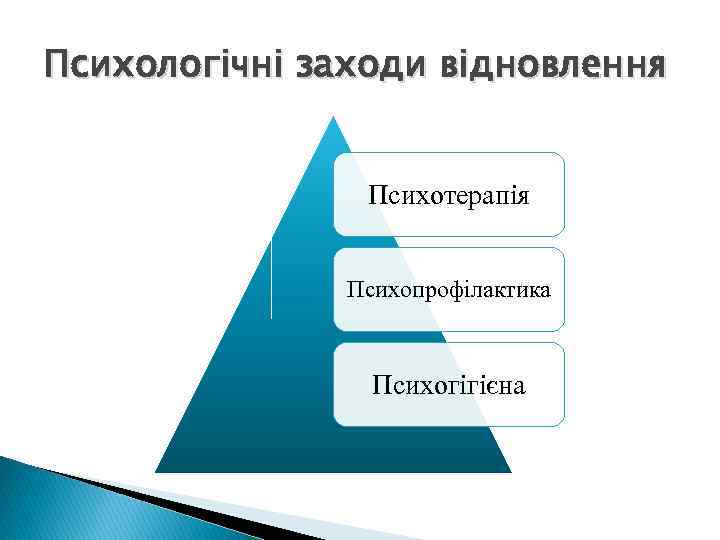 Психологічні заходи відновлення

Психотерапія

Психопрофілактика

Психогігієна